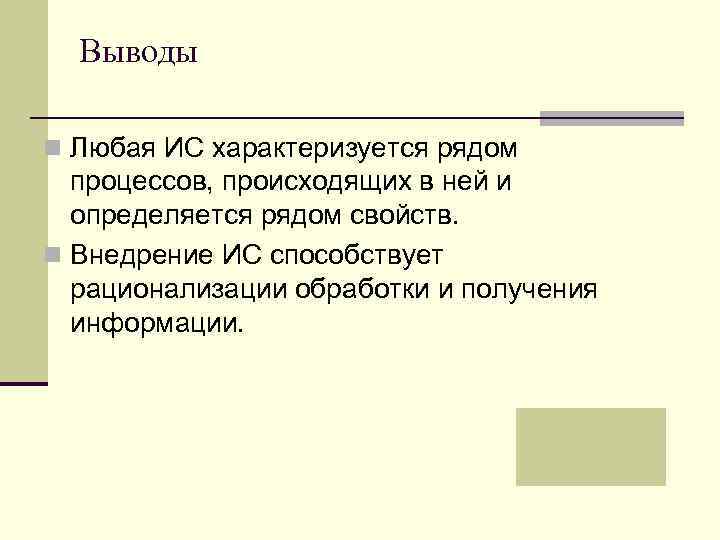 Выводы

Любая ИС характеризуется рядом процессов, происходящих в ней и определяется рядом свойств.

Внедрение ИС способствует рационализации обработки и получения информации.